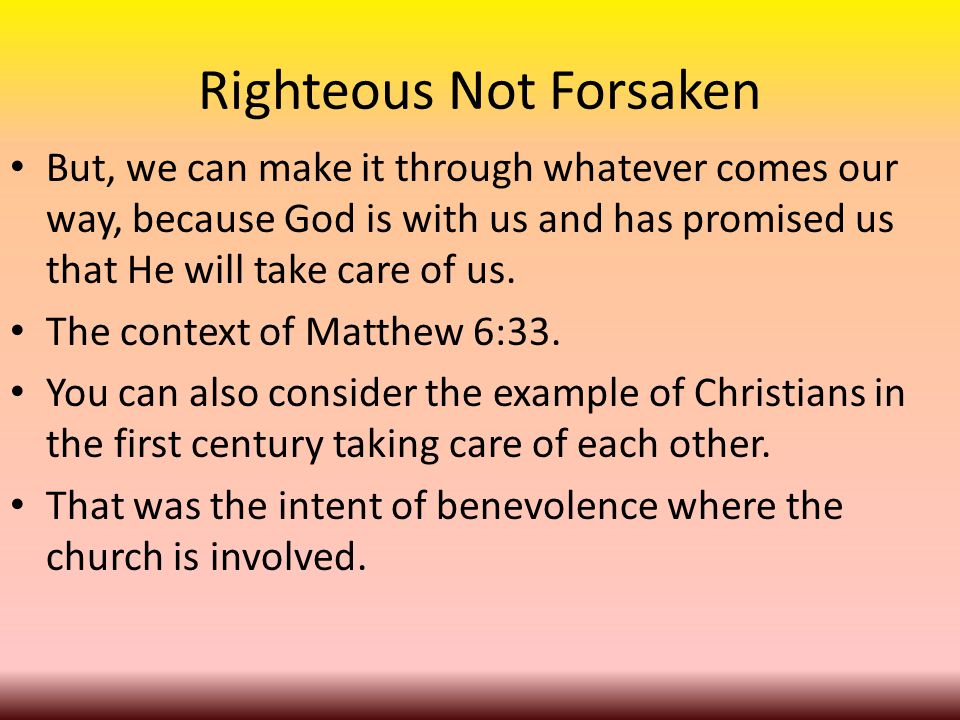 Righteous Not Forsaken

• But, we can make it through whatever comes our way, because God is with us and has promised us that He will take care of us.
• The context of Matthew 6:33.
• You can also consider the example of Christians in the first century taking care of each other.
• That was the intent of benevolence where the church is involved.